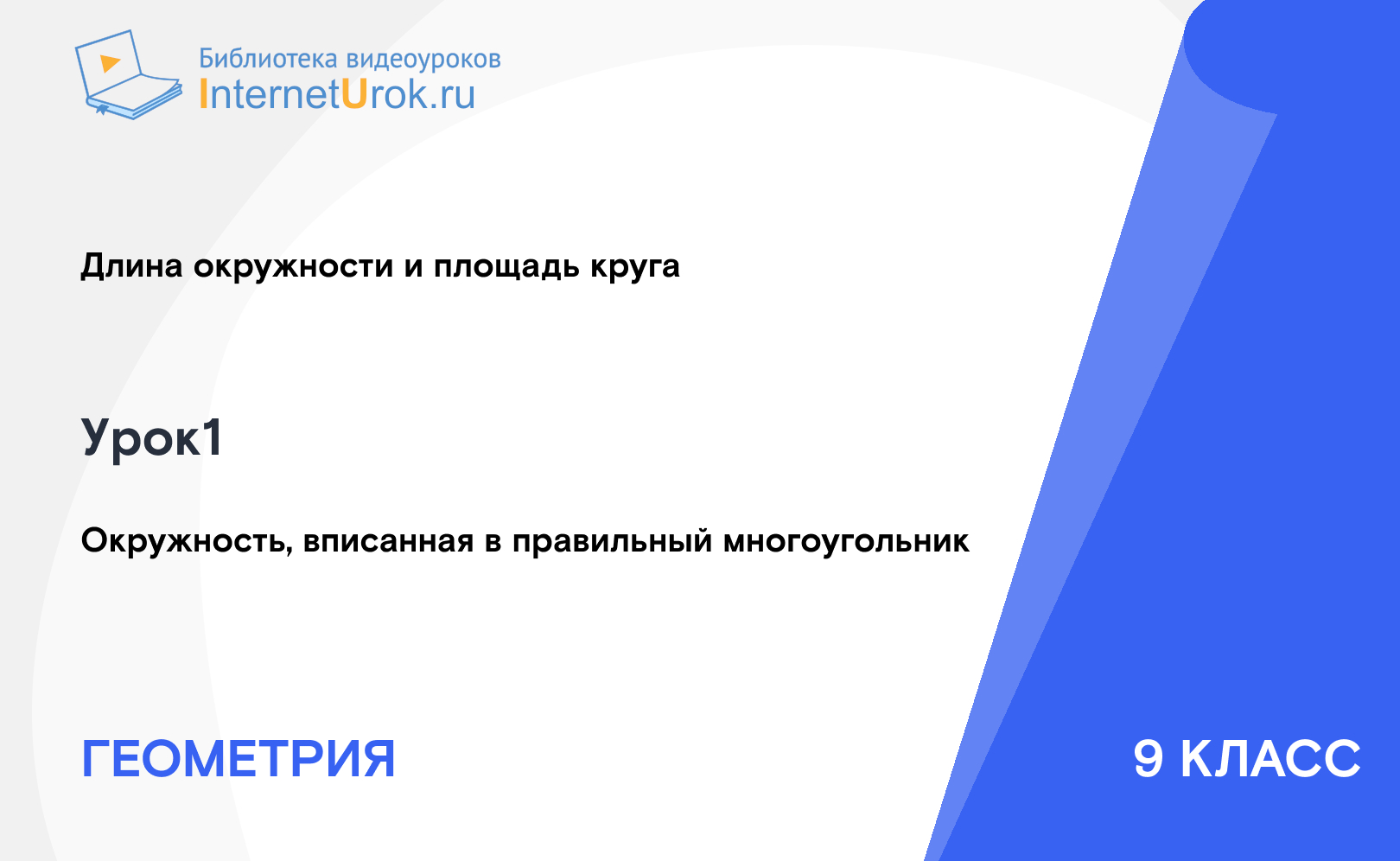 Библиотека видеоуроков
InternetUrok.ru

Длина окружности и площадь круга

Урок1

Окружность, вписанная в правильный многоугольник

ГЕОМЕТРИЯ

9 КЛАСС